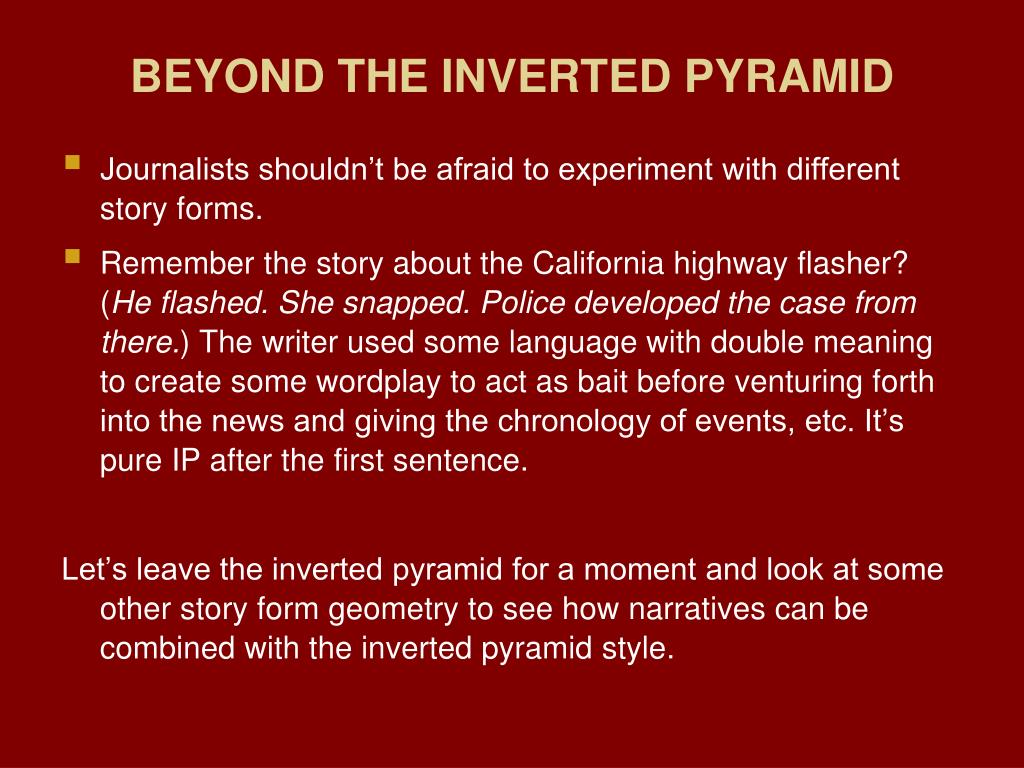 BEYOND THE INVERTED PYRAMID

Journalists shouldn’t be afraid to experiment with different story forms.

Remember the story about the California highway flasher? (He flashed. She snapped. Police developed the case from there.) The writer used some language with double meaning to create some wordplay to act as bait before venturing forth into the news and giving the chronology of events, etc. It’s pure IP after the first sentence.

Let’s leave the inverted pyramid for a moment and look at some other story form geometry to see how narratives can be combined with the inverted pyramid style.